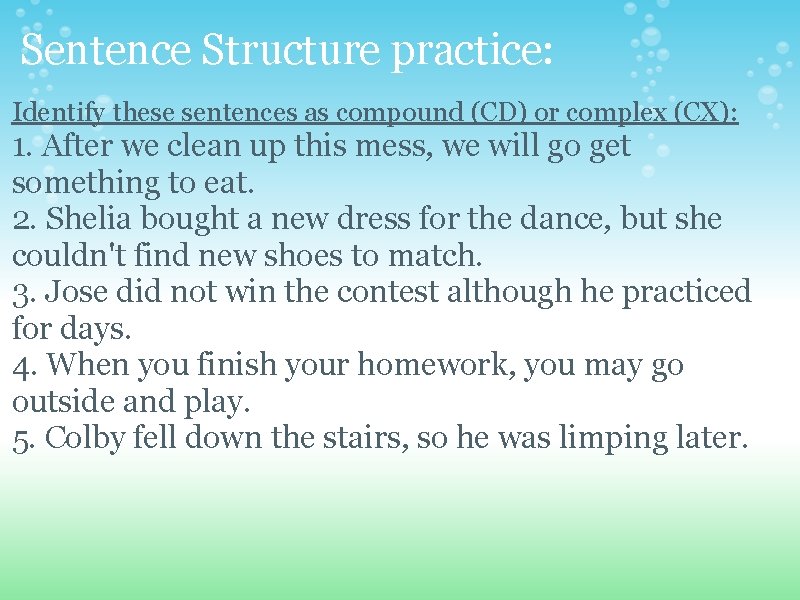 Sentence Structure practice:

Identify these sentences as compound (CD) or complex (CX):
1. After we clean up this mess, we will go get something to eat.
2. Shelia bought a new dress for the dance, but she couldn't find new shoes to match.
3. Jose did not win the contest although he practiced for days.
4. When you finish your homework, you may go outside and play.
5. Colby fell down the stairs, so he was limping later.